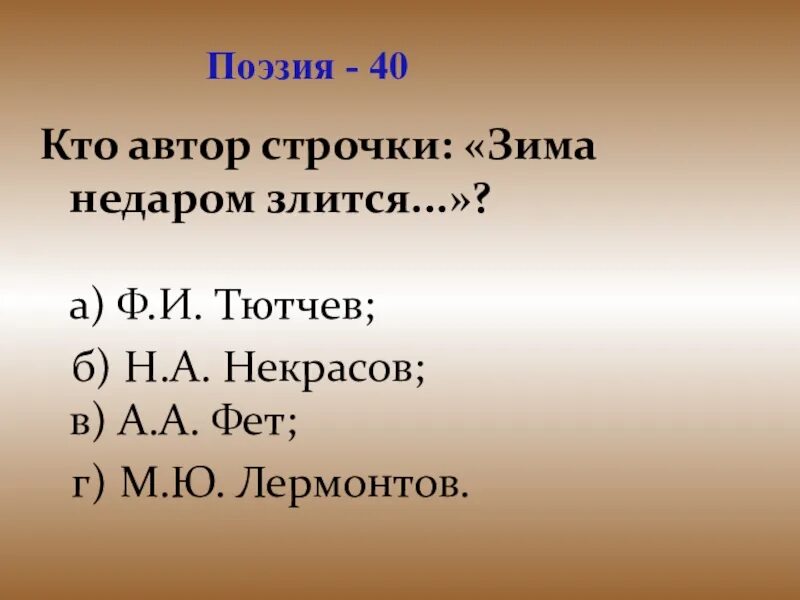 Поэзия - 40

Кто автор строчки: «Зима недаром злится…»?

а) Ф.И. Тютчев;

б) Н.А. Некрасов;

в) А.А. Фет;

г) М.Ю. Лермонтов.